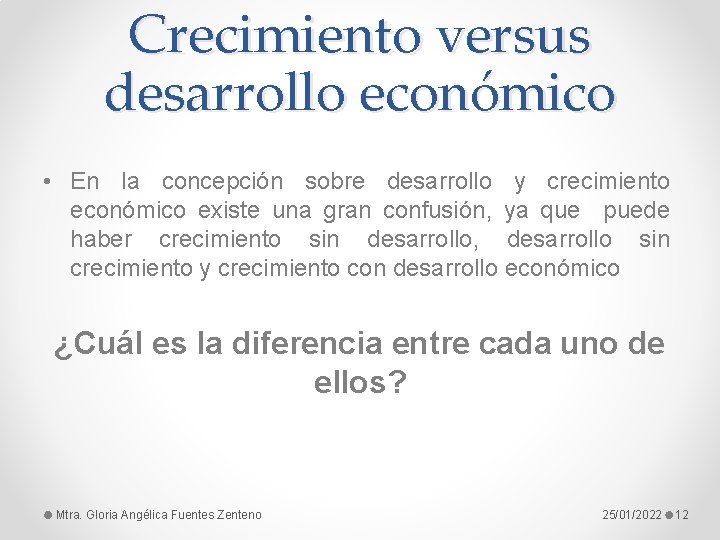 Crecimiento versus desarrollo económico

• En la concepción sobre desarrollo y crecimiento económico existe una gran confusión, ya que puede haber crecimiento sin desarrollo, desarrollo sin crecimiento y crecimiento con desarrollo económico

¿Cuál es la diferencia entre cada uno de ellos?

Mtra. Gloria Angélica Fuentes Zenteno

25/01/2022 12